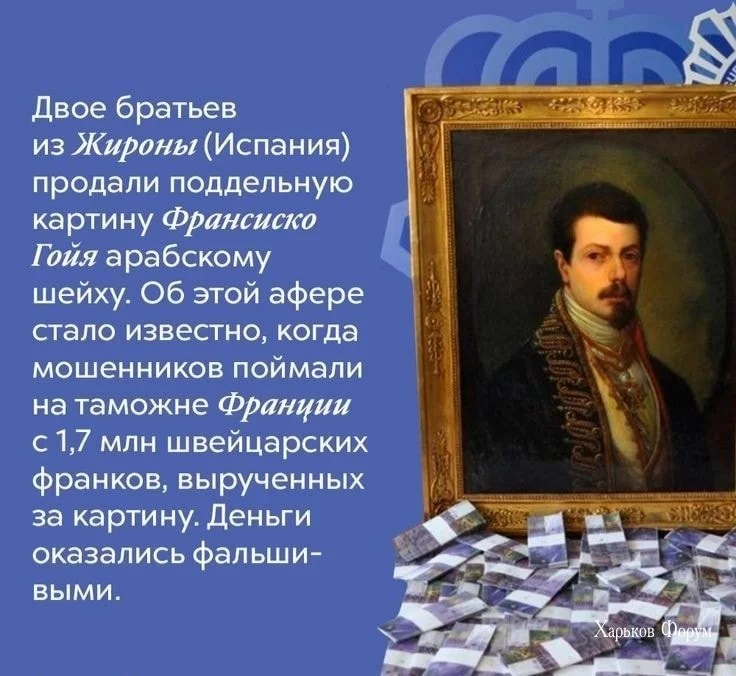 Двое братьев из Жироны (Испания) продали поддельную картину Франсиско Гойя арабскому шейху. Об этой афере стало известно, когда мошенников поймали на таможне Франции с 1,7 млн швейцарских франков, вырученных за картину. Деньги оказались фальшивыми.

Харьков Форум